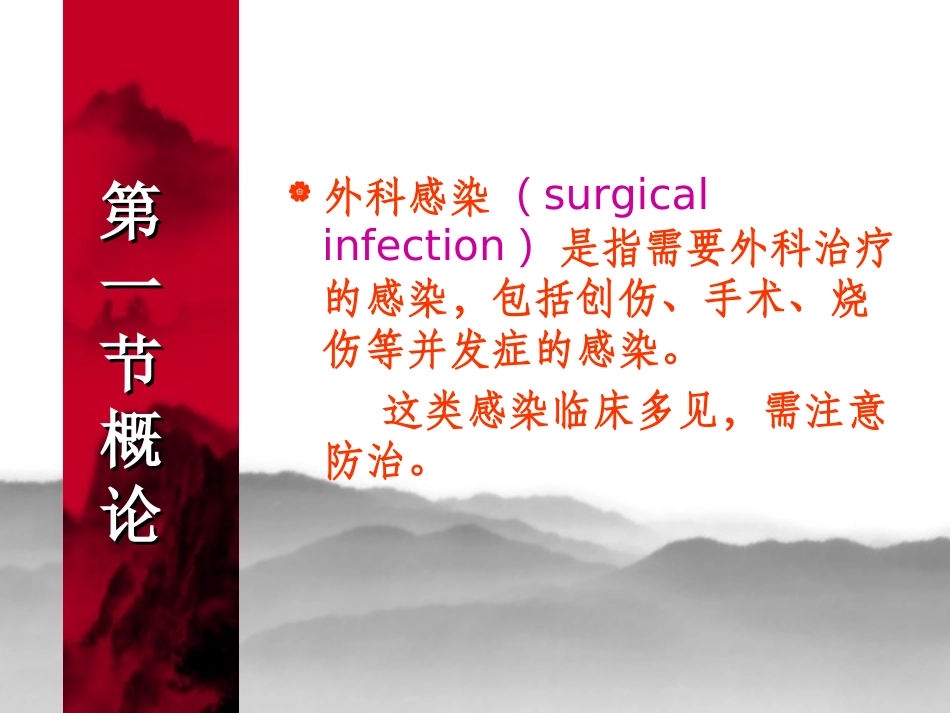 第一节概论

外科感染（surgical infection）是指需要外科治疗的感染，包括创伤、手术、烧伤等并发症的感染。

这类感染临床多见，需注意防治。